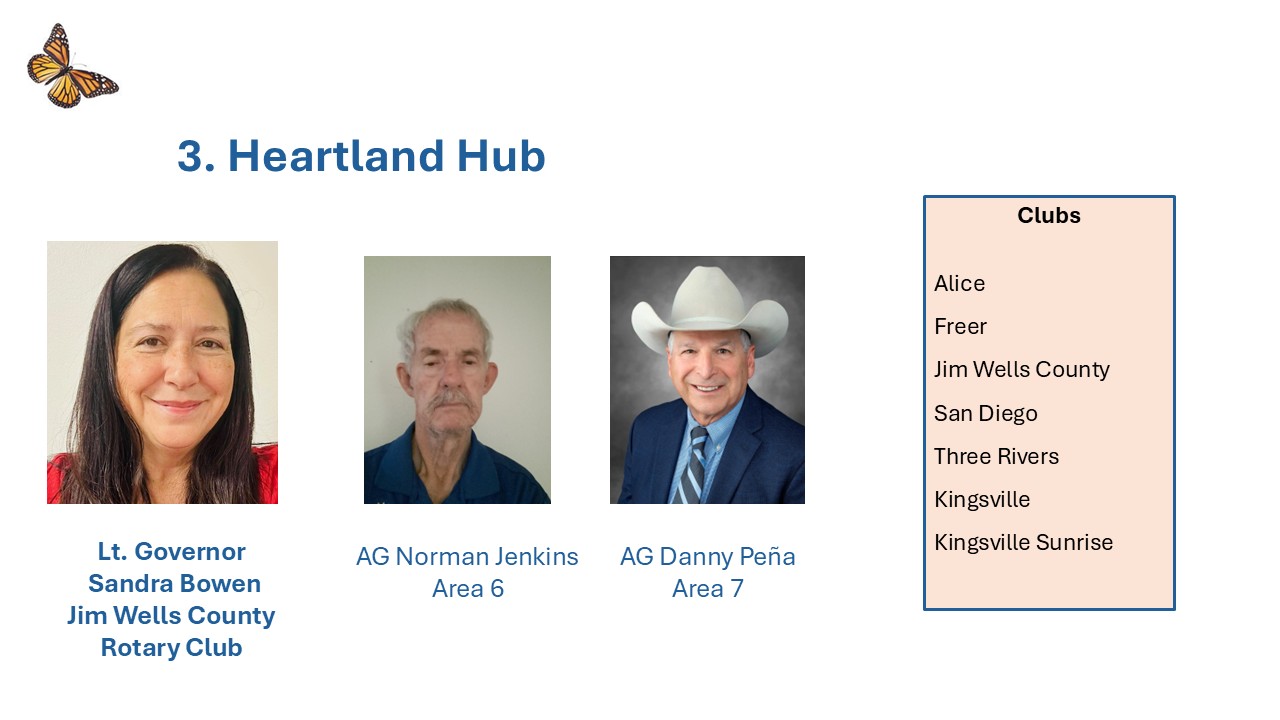 3. Heartland Hub

Lt. Governor
Sandra Bowen
Jim Wells County
Rotary Club

AG Norman Jenkins
Area 6

AG Danny Peña
Area 7

Clubs

Alice
Freer
Jim Wells County
San Diego
Three Rivers
Kingsville
Kingsville Sunrise